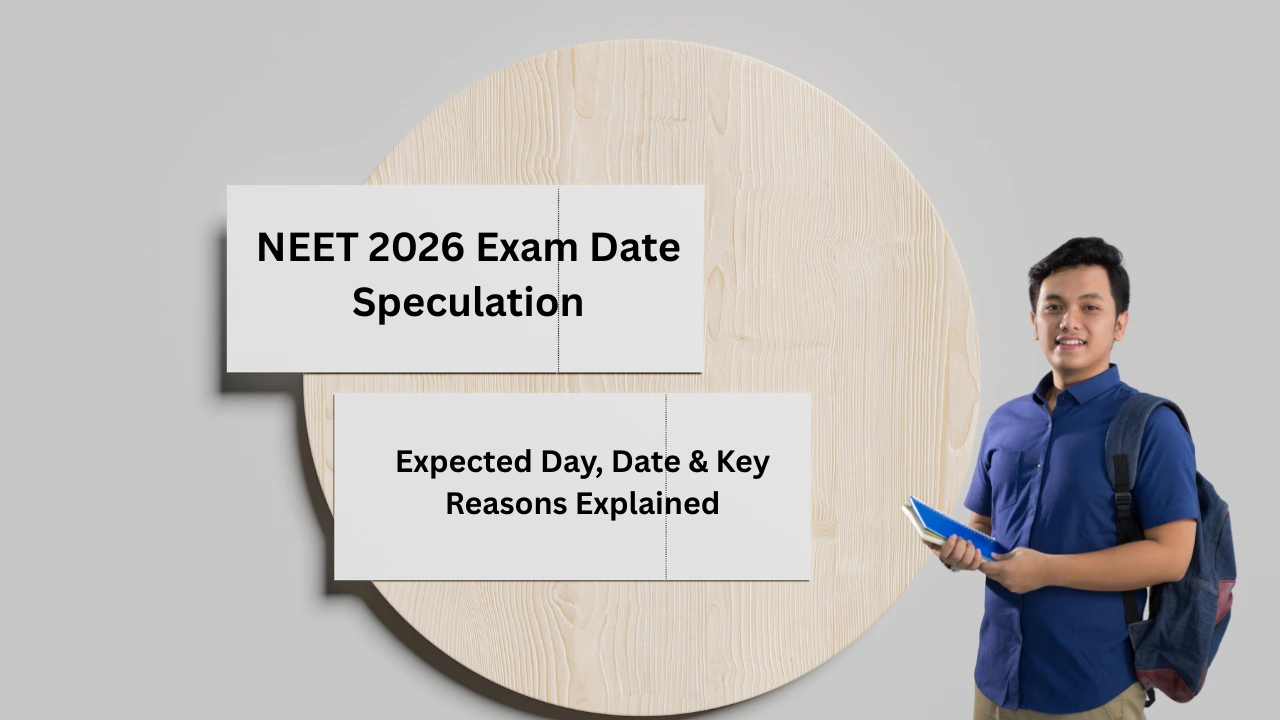 NEET 2026 Exam Date Speculation

Expected Day, Date & Key Reasons Explained